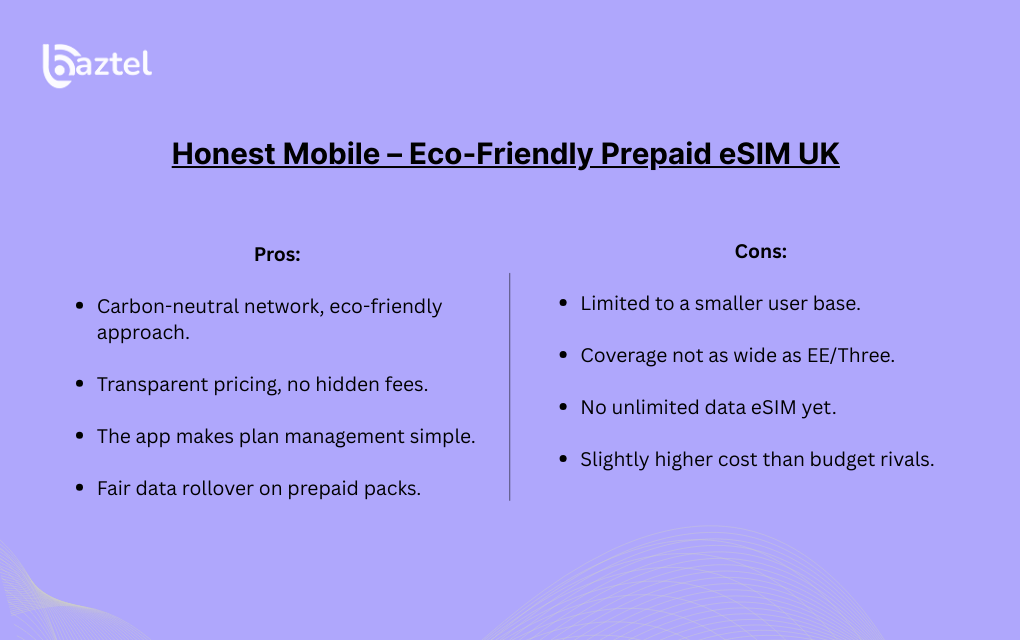 baztel

Honest Mobile – Eco-Friendly Prepaid eSIM UK

Pros:

- Carbon-neutral network, eco-friendly approach.
- Transparent pricing, no hidden fees.
- The app makes plan management simple.
- Fair data rollover on prepaid packs.

Cons:

- Limited to a smaller user base.
- Coverage not as wide as EE/Three.
- No unlimited data eSIM yet.
- Slightly higher cost than budget rivals.